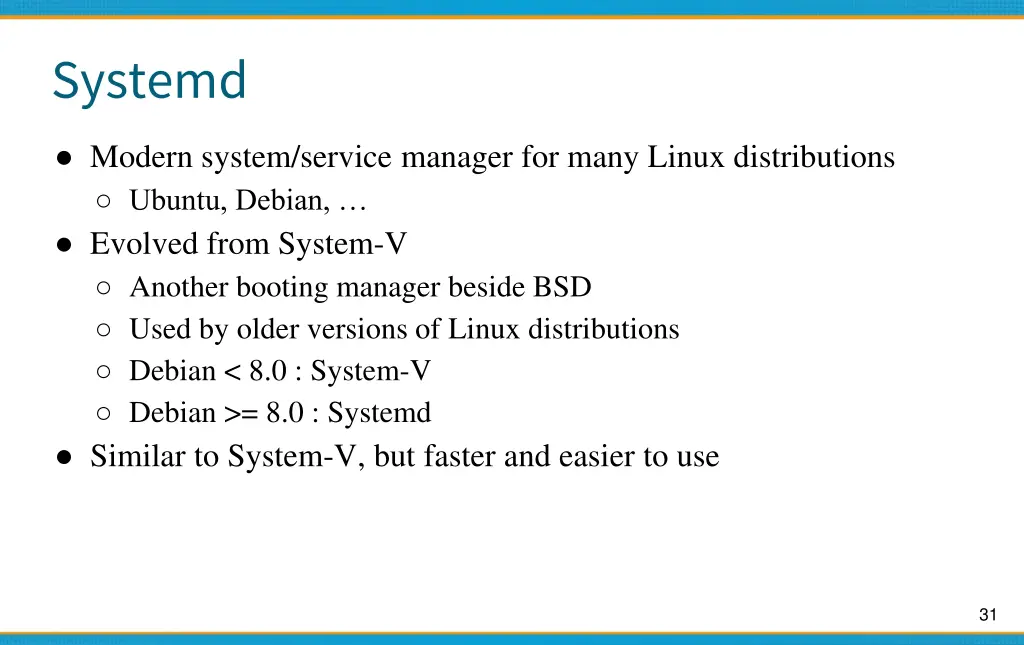 Systemd

● Modern system/service manager for many Linux distributions
  ○ Ubuntu, Debian, …
● Evolved from System-V
  ○ Another booting manager beside BSD
  ○ Used by older versions of Linux distributions
  ○ Debian < 8.0 : System-V
  ○ Debian >= 8.0 : Systemd
● Similar to System-V, but faster and easier to use

31